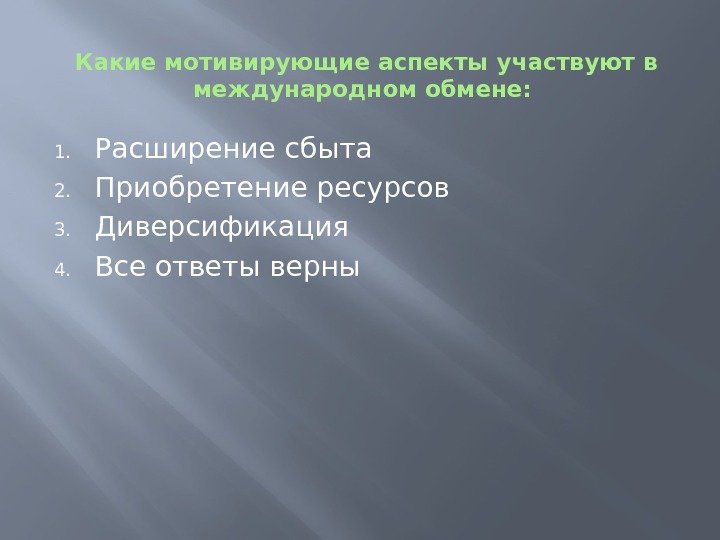 Какие мотивирующие аспекты участвуют в международном обмене:

1. Расширение сбыта
2. Приобретение ресурсов
3. Диверсификация
4. Все ответы верны